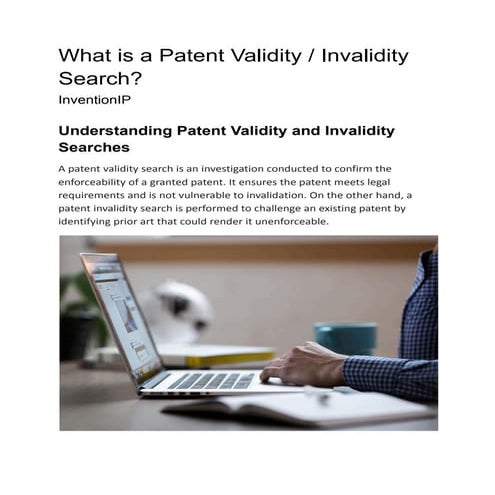 What is a Patent Validity / Invalidity Search?
InventionIP

Understanding Patent Validity and Invalidity Searches

A patent validity search is an investigation conducted to confirm the enforceability of a granted patent. It ensures the patent meets legal requirements and is not vulnerable to invalidation. On the other hand, a patent invalidity search is performed to challenge an existing patent by identifying prior art that could render it unenforceable.